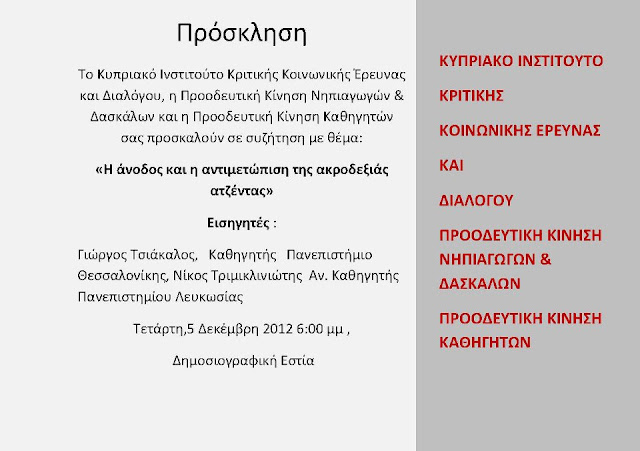 Πρόσκληση

Το Κυπριακό Ινστιτούτο Κριτικής Κοινωνικής Έρευνας και Διαλόγου, η Προοδευτική Κίνηση Νηπιαγωγών & Δασκάλων και η Προοδευτική Κίνηση Καθηγητών σας προσκαλούν σε συζήτηση με θέμα:

«Η άνοδος και η αντιμετώπιση της ακροδεξιάς ατζέντας»

Εισηγητές :

Γιώργος Τσιάκαλος, Καθηγητής Πανεπιστήμιο Θεσσαλονίκης, Νίκος Τριμικλινιώτης Αν. Καθηγητής Πανεπιστημίου Λευκωσίας

Τετάρτη,5 Δεκέμβρη 2012 6:00 μμ ,

Δημοσιογραφική Εστία

ΚΥΠΡΙΑΚΟ ΙΝΣΤΙΤΟΥΤΟ

ΚΡΙΤΙΚΗΣ

ΚΟΙΝΩΝΙΚΗΣ ΕΡΕΥΝΑΣ

ΚΑΙ

ΔΙΑΛΟΓΟΥ

ΠΡΟΟΔΕΥΤΙΚΗ ΚΙΝΗΣΗ ΝΗΠΙΑΓΩΓΩΝ & ΔΑΣΚΑΛΩΝ

ΠΡΟΟΔΕΥΤΙΚΗ ΚΙΝΗΣΗ ΚΑΘΗΓΗΤΩΝ